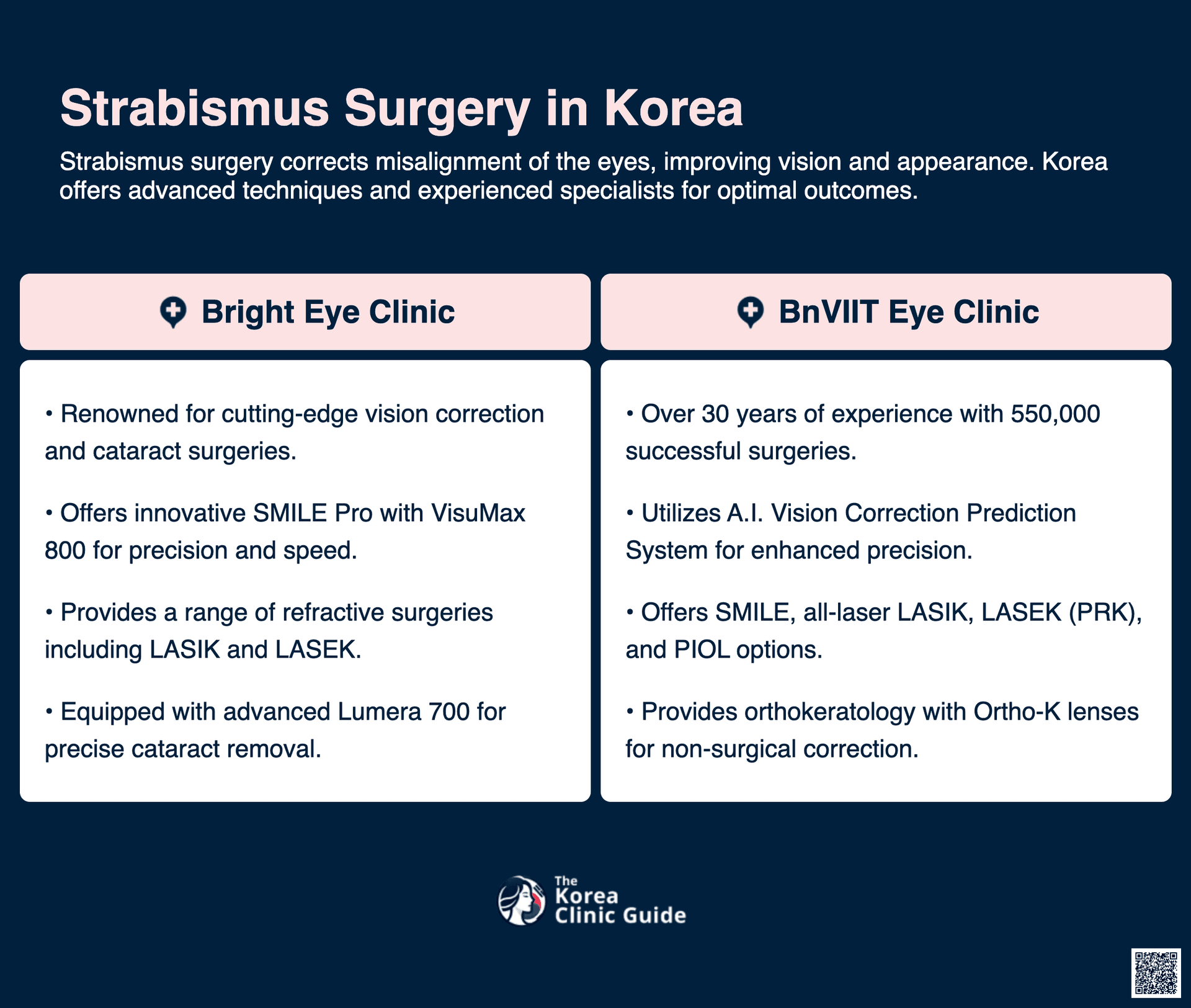 Strabismus Surgery in Korea

Strabismus surgery corrects misalignment of the eyes, improving vision and appearance. Korea offers advanced techniques and experienced specialists for optimal outcomes.

Bright Eye Clinic

• Renowned for cutting-edge vision correction and cataract surgeries.

• Offers innovative SMILE Pro with VisuMax 800 for precision and speed.

• Provides a range of refractive surgeries including LASIK and LASEK.

• Equipped with advanced Lumera 700 for precise cataract removal.

BnVIIT Eye Clinic

• Over 30 years of experience with 550,000 successful surgeries.

• Utilizes A.I. Vision Correction Prediction System for enhanced precision.

• Offers SMILE, all-laser LASIK, LASEK (PRK), and PIOL options.

• Provides orthokeratology with Ortho-K lenses for non-surgical correction.

The Korea Clinic Guide